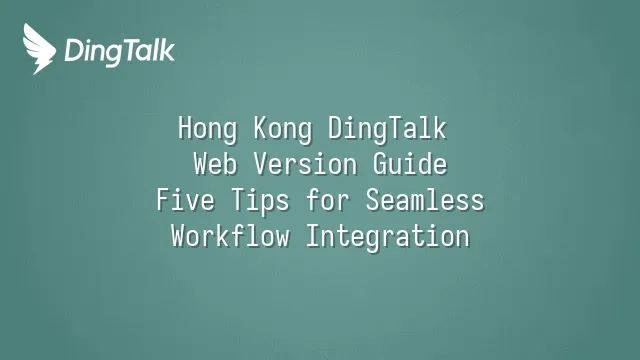 DingTalk

Hong Kong DingTalk
Web Version Guide
Five Tips for Seamless
Workflow Integration